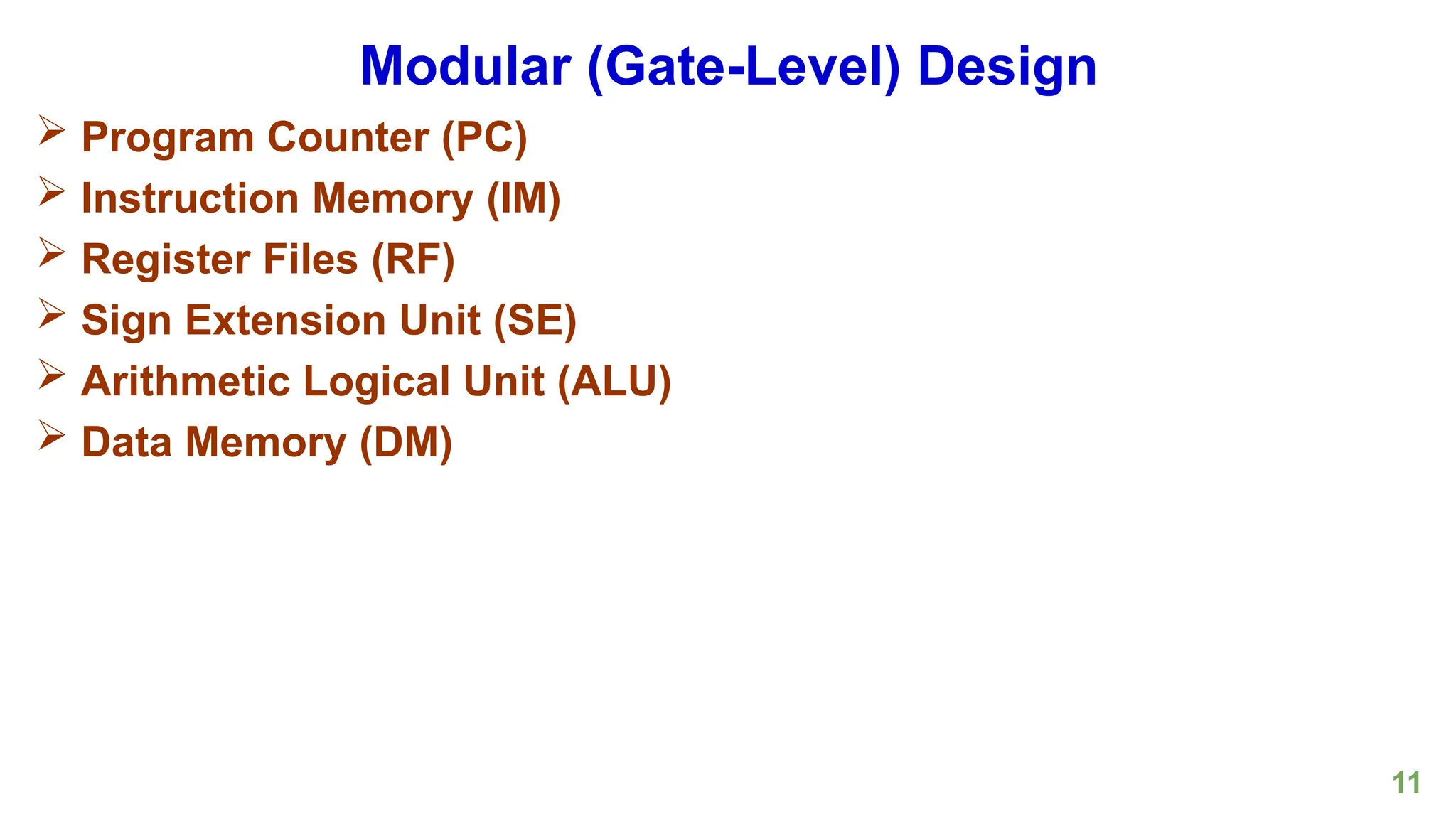 Modular (Gate-Level) Design

➢ Program Counter (PC)
➢ Instruction Memory (IM)
➢ Register Files (RF)
➢ Sign Extension Unit (SE)
➢ Arithmetic Logical Unit (ALU)
➢ Data Memory (DM)

11